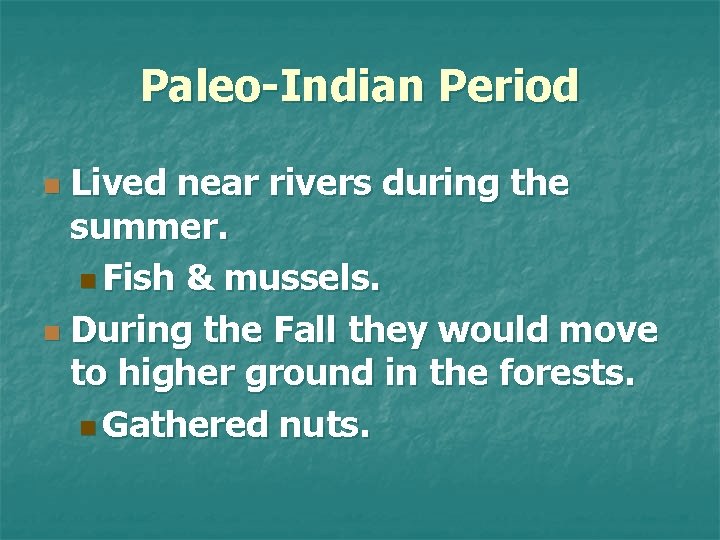 Paleo-Indian Period

Lived near rivers during the summer.

Fish & mussels.

During the Fall they would move to higher ground in the forests.

Gathered nuts.